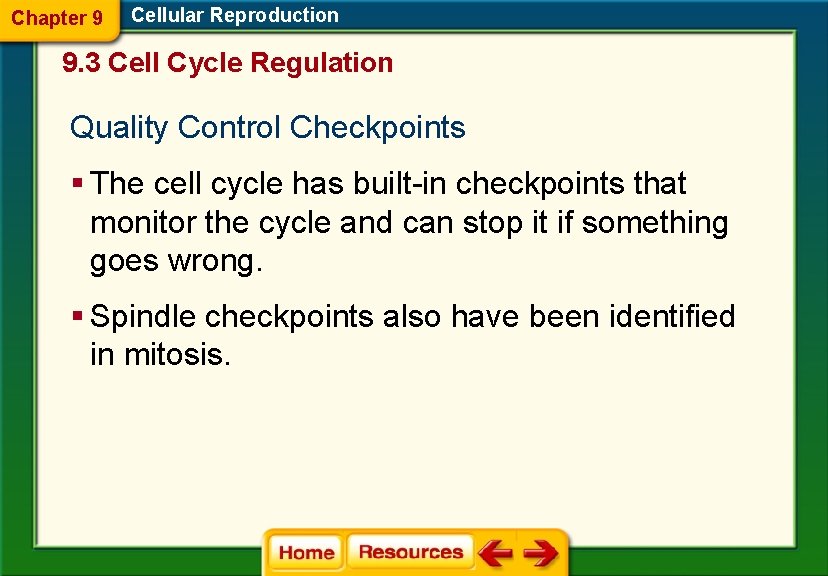 Chapter 9 Cellular Reproduction

9.3 Cell Cycle Regulation

Quality Control Checkpoints

▪ The cell cycle has built-in checkpoints that monitor the cycle and can stop it if something goes wrong.

▪ Spindle checkpoints also have been identified in mitosis.

Home Resources